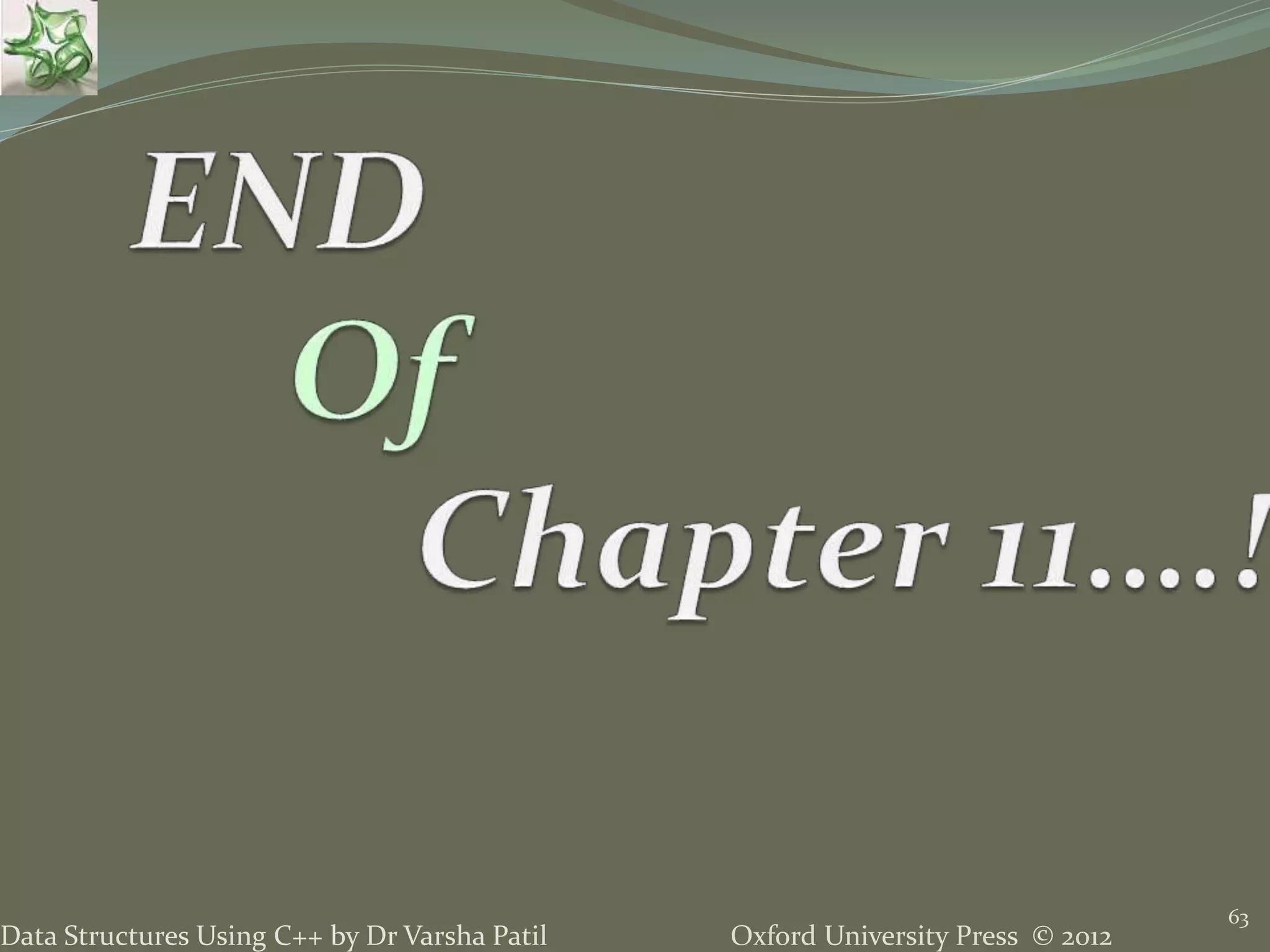 END

Of

Chapter 11….!

Data Structures Using C++ by Dr Varsha Patil

Oxford University Press © 2012

63